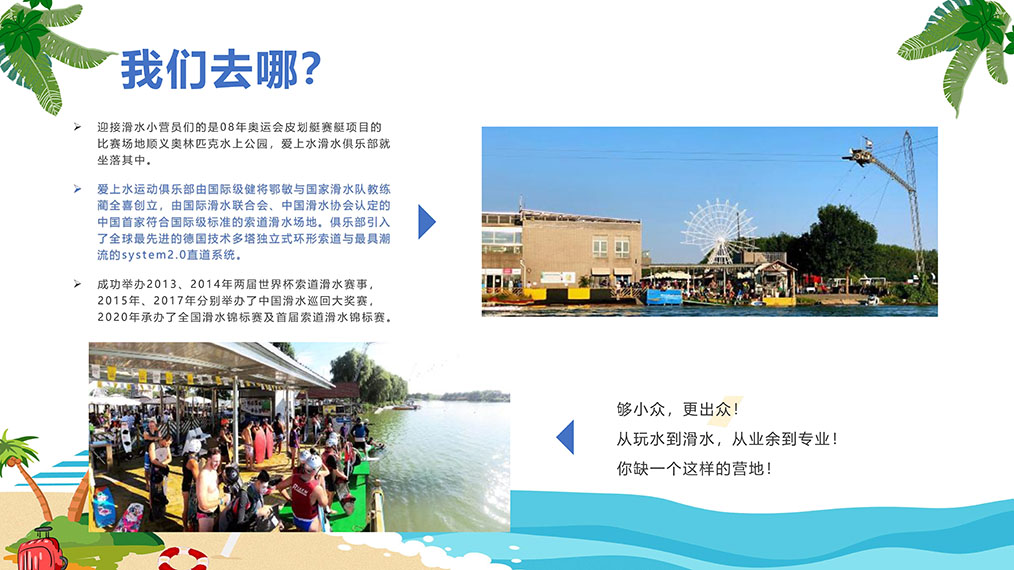 我们去哪?

➢ 迎接滑水小营员们的是08年奥运会皮划艇赛艇项目的比赛场地顺义奥林匹克水上公园，爱上水滑水俱乐部就坐落其中。

➢ 爱上水运动俱乐部由国际级健将鄂敏与国家滑水队教练蔺全喜创立，由国际滑水联合会、中国滑水协会认定的中国首家符合国际级标准的索道滑水场地。俱乐部引入了全球最先进的德国技术多塔独立式环形索道与最具潮流的system2.0直道系统。

➢ 成功举办2013、2014年两届世界杯索道滑水赛事，2015年、2017年分别举办了中国滑水巡回大奖赛，2020年承办了全国滑水锦标赛及首届索道滑水锦标赛。

够小众，更出众！
从玩水到滑水，从业余到专业！
你缺一个这样的营地！